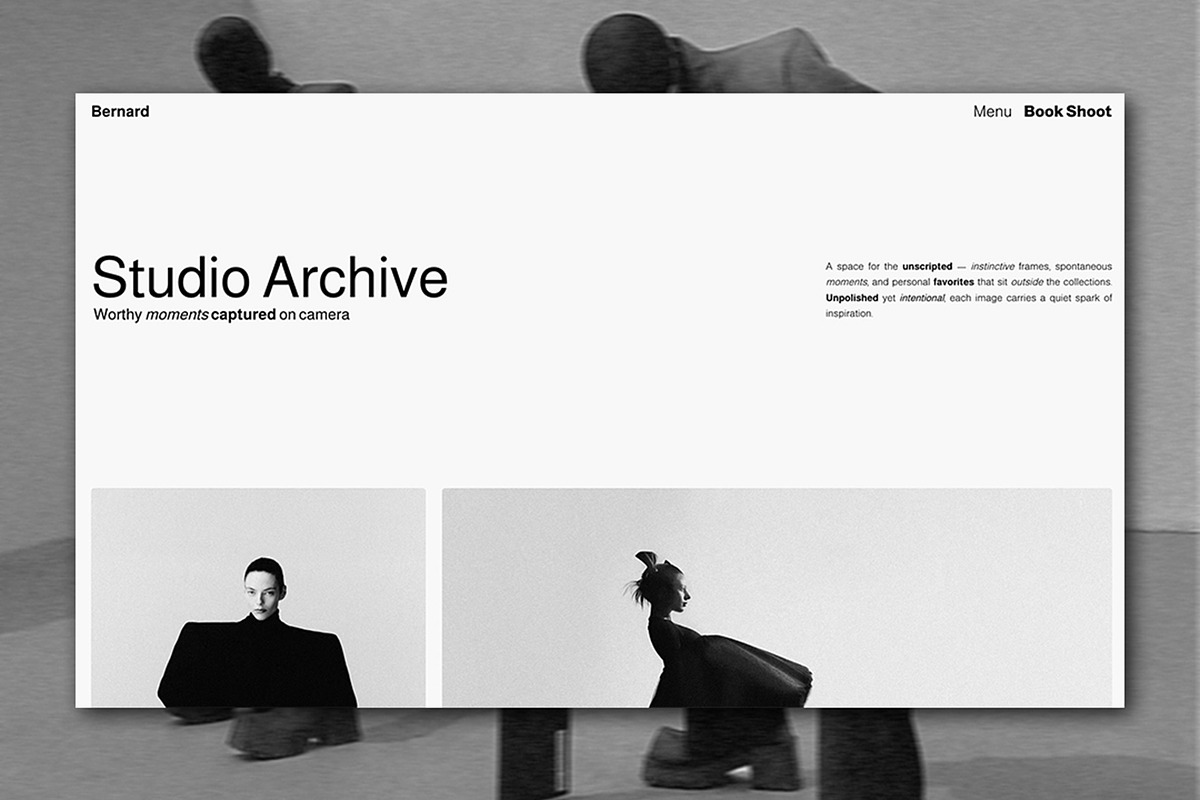 Bernard

Menu Book Shoot

Studio Archive
Worthy moments captured on camera

A space for the unscripted — instinctive frames, spontaneous moments, and personal favorites that sit outside the collections. Unpolished yet intentional, each image carries a quiet spark of inspiration.